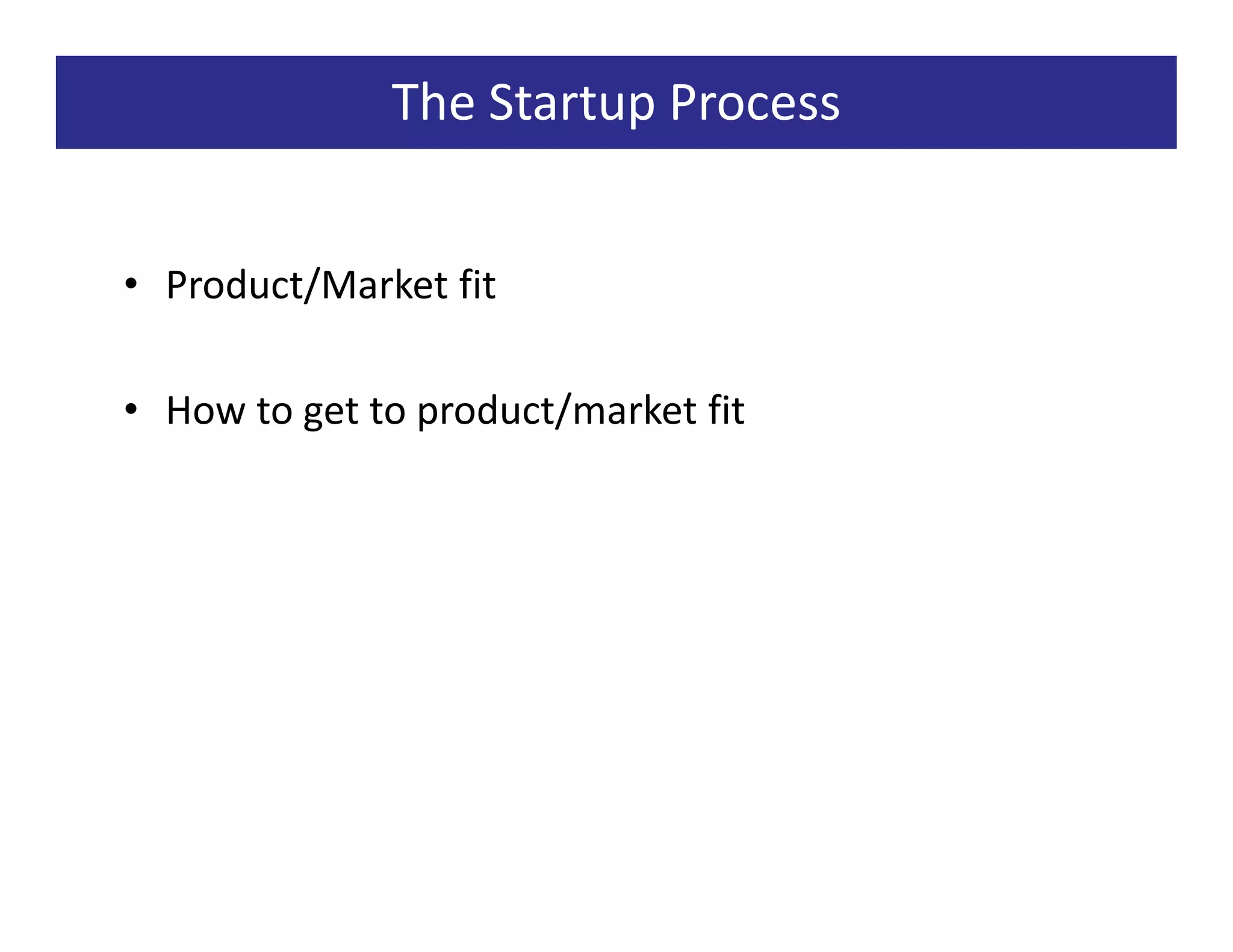 The Startup Process

• Product/Market fit

• How to get to product/market fit